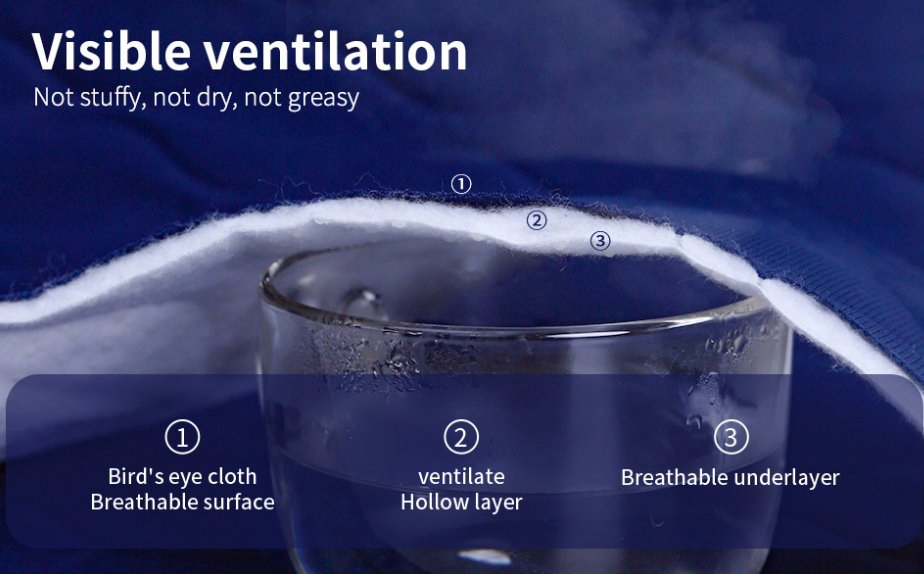 Visible ventilation
Not stuffy, not dry, not greasy

①
②
③

①
Bird's eye cloth
Breathable surface

②
ventilate
Hollow layer

③
Breathable underlayer